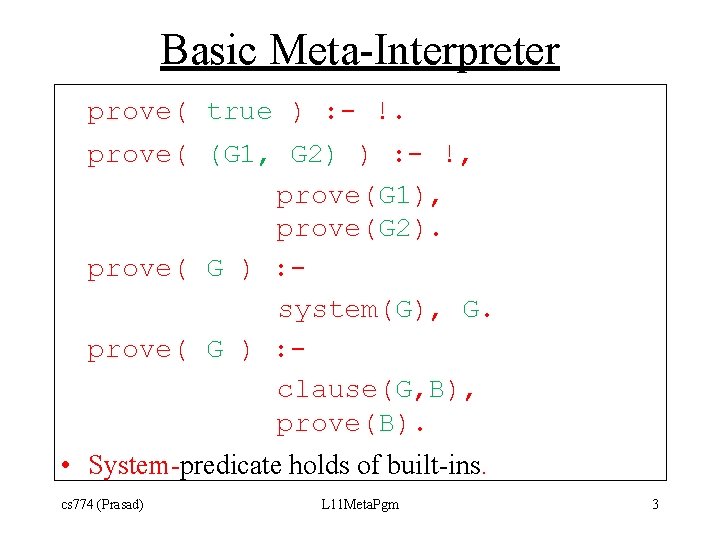 Basic Meta-Interpreter

prove( true ) :- !.
prove( (G1, G2) ) :- !,
prove(G1),
prove(G2).
prove( G ) :-
system(G), G.
prove( G ) :-
clause(G,B),
prove(B).

• System-predicate holds of built-ins.

cs774 (Prasad)

L11MetaPgm

3